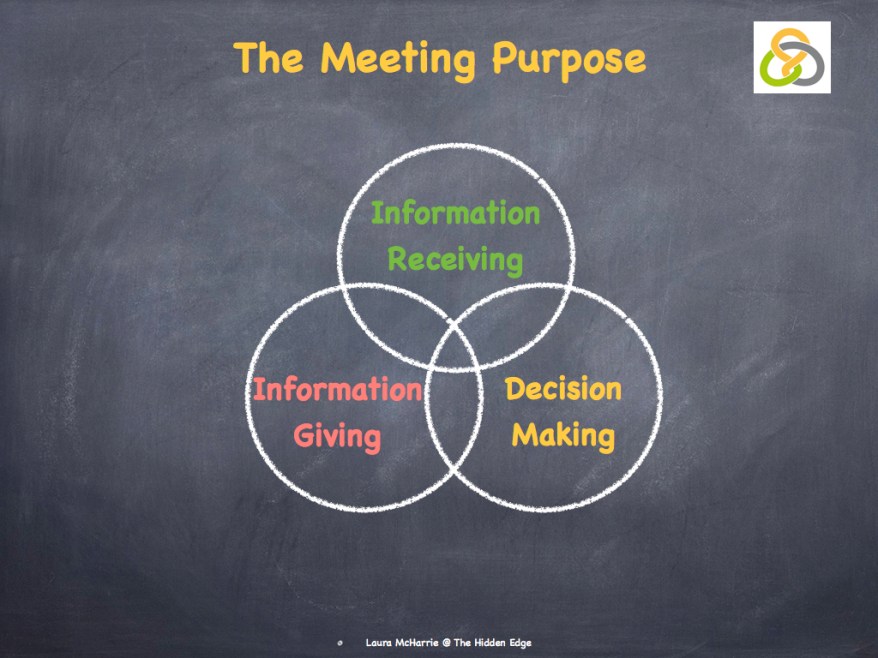 The Meeting Purpose

Information Receiving

Information Giving

Decision Making

Laura McHarrie @ The Hidden Edge